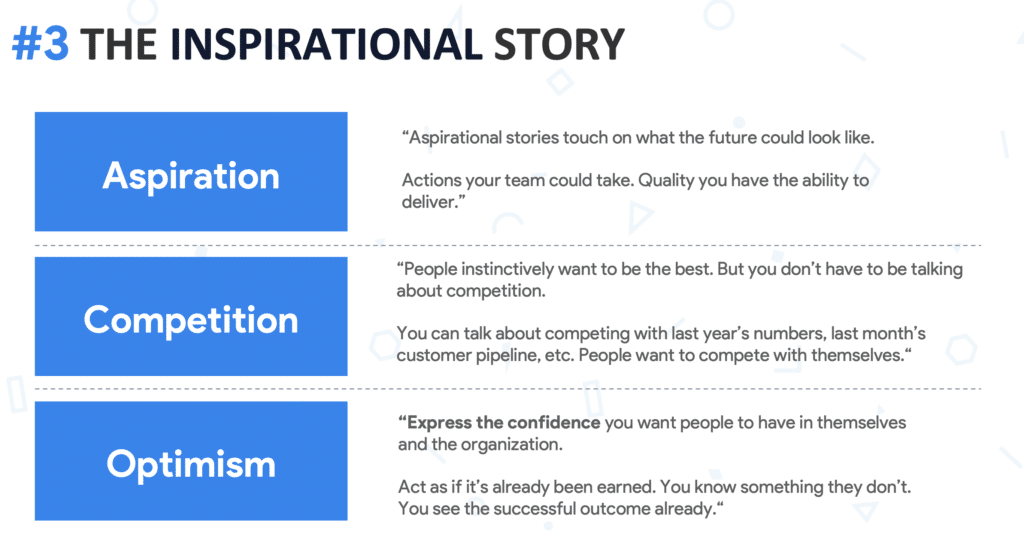 #3 THE INSPIRATIONAL STORY

Aspiration

“Aspirational stories touch on what the future could look like.

Actions your team could take. Quality you have the ability to deliver.”

Competition

“People instinctively want to be the best. But you don’t have to be talking about competition.

You can talk about competing with last year’s numbers, last month’s customer pipeline, etc. People want to compete with themselves.“

Optimism

“Express the confidence you want people to have in themselves and the organization.

Act as if it’s already been earned. You know something they don’t. You see the successful outcome already.“